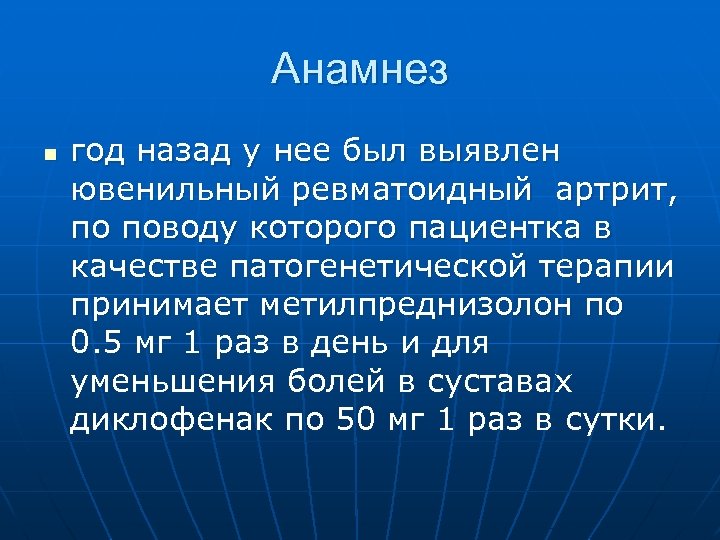 Анамнез

▪ год назад у нее был выявлен ювенильный ревматоидный артрит, по поводу которого пациентка в качестве патогенетической терапии принимает метилпреднизолон по 0.5 мг 1 раз в день и для уменьшения болей в суставах диклофенак по 50 мг 1 раз в сутки.